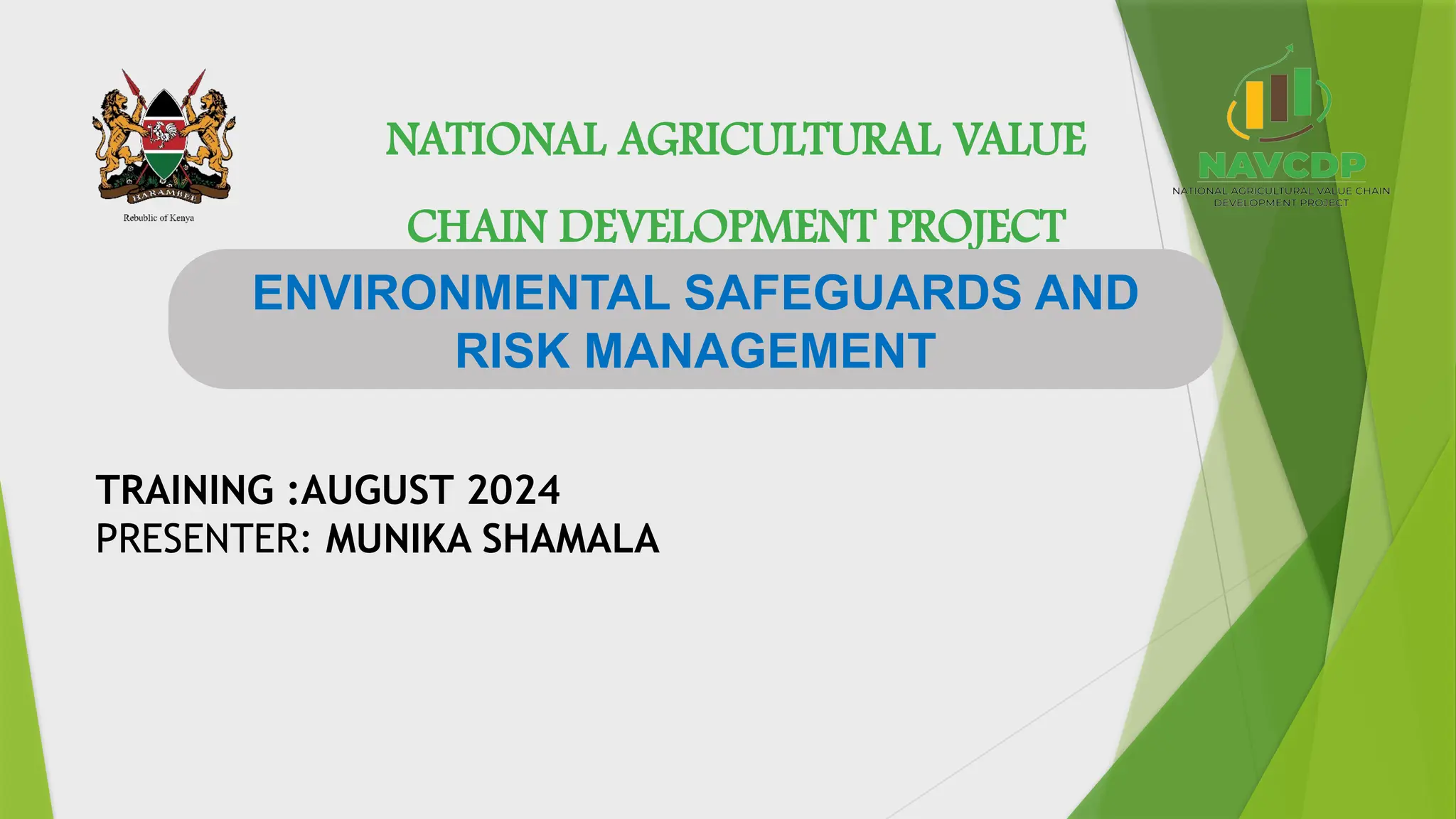 HARAMBEE
Rebublic of Kenya

NATIONAL AGRICULTURAL VALUE

CHAIN DEVELOPMENT PROJECT

NAVCDP
NATIONAL AGRICULTURAL VALUE CHAIN DEVELOPMENT PROJECT

ENVIRONMENTAL SAFEGUARDS AND RISK MANAGEMENT

TRAINING :AUGUST 2024
PRESENTER: MUNIKA SHAMALA